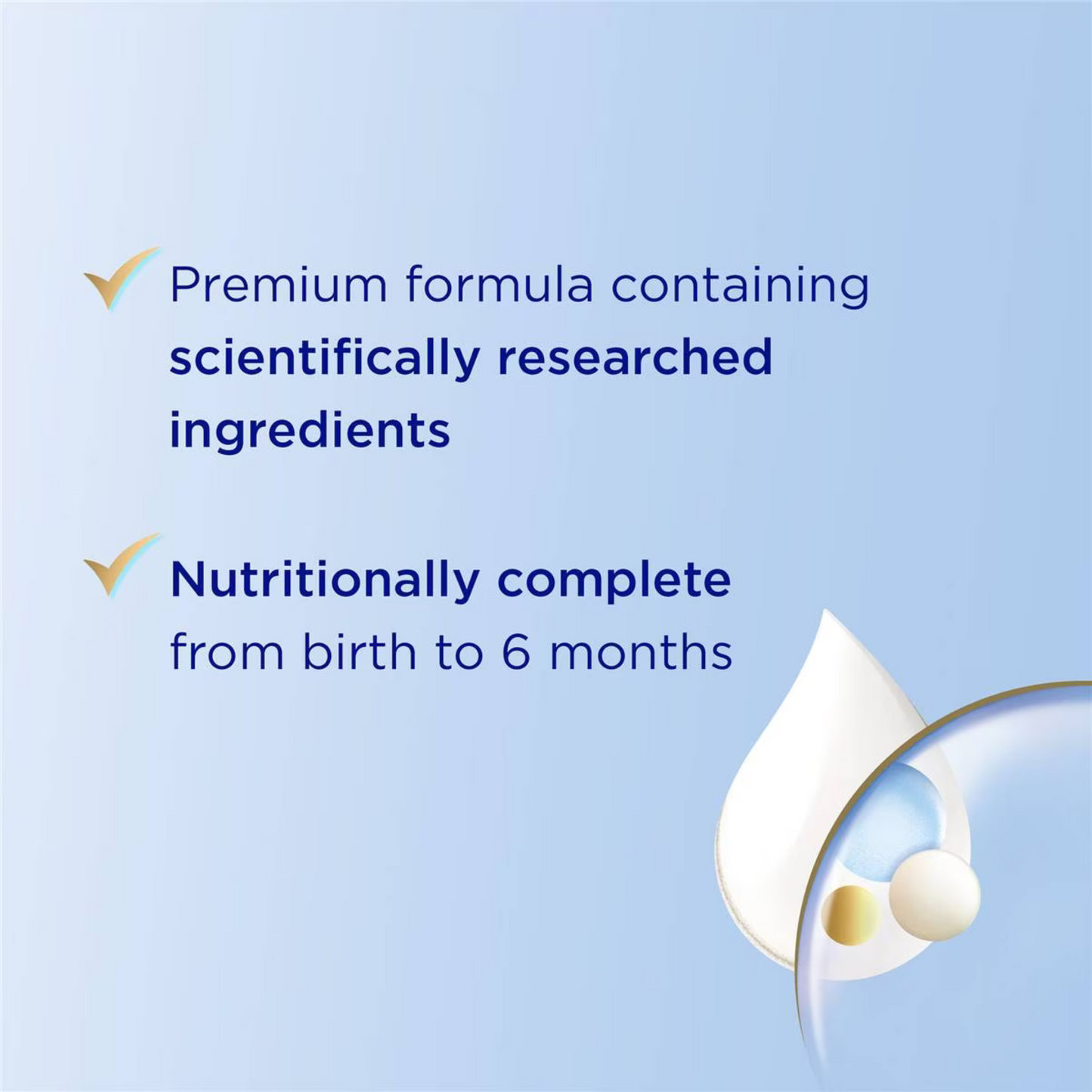 Premium formula containing scientifically researched ingredients

Nutritionally complete from birth to 6 months